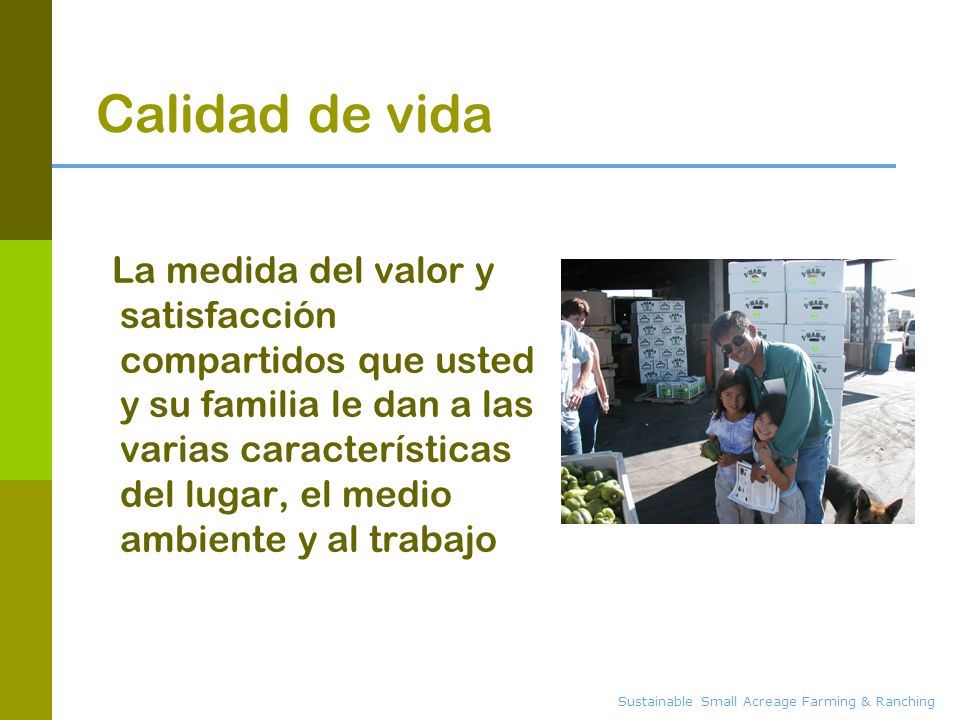 Calidad de vida

La medida del valor y satisfacción compartidos que usted y su familia le dan a las varias características del lugar, el medio ambiente y al trabajo

Sustainable Small Acreage Farming & Ranching